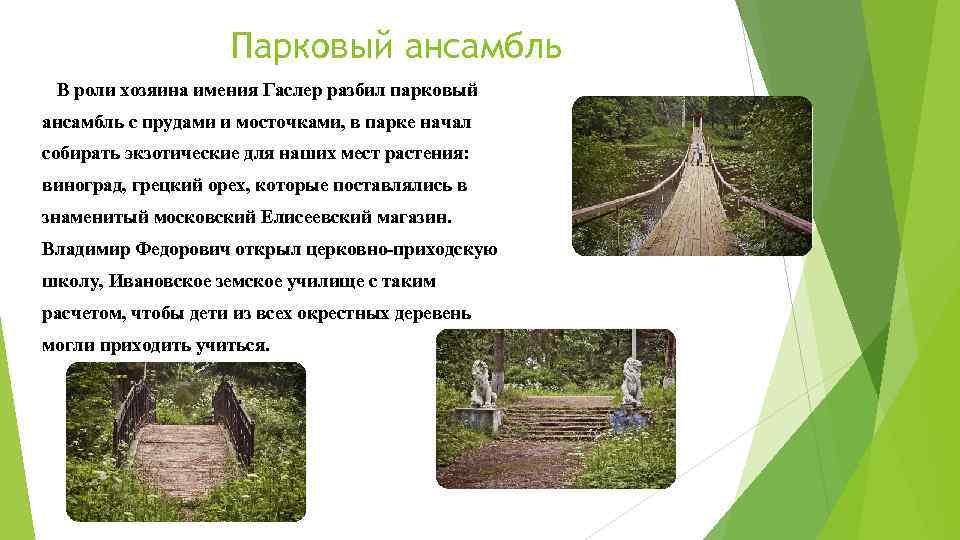 Парковый ансамбль

В роли хозяина имения Гаслер разбил парковый ансамбль с прудами и мосточками, в парке начал собирать экзотические для наших мест растения: виноград, грецкий орех, которые поставлялись в знаменитый московский Елисеевский магазин. Владимир Федорович открыл церковно-приходскую школу, Ивановское земское училище с таким расчетом, чтобы дети из всех окрестных деревень могли приходить учиться.